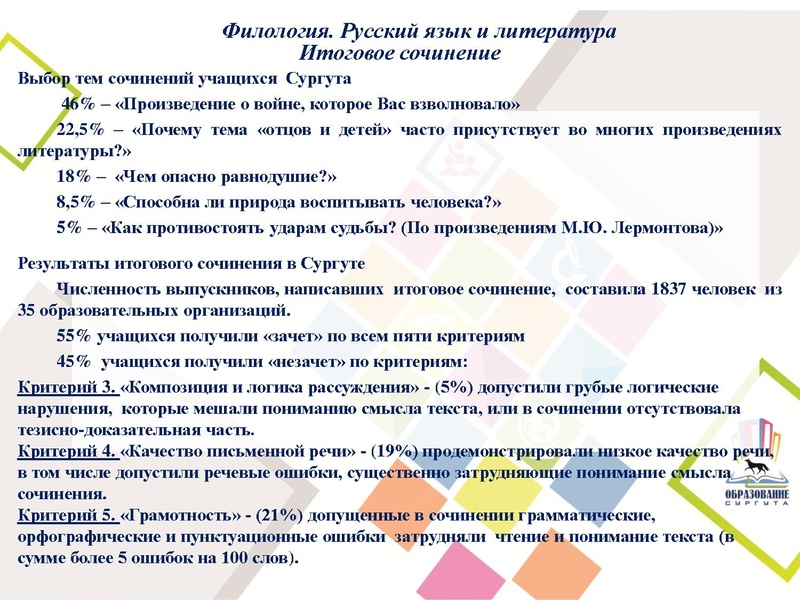 Филология. Русский язык и литература
Итоговое сочинение

Выбор тем сочинений учащихся Сургута

46% – «Произведение о войне, которое Вас взволновало»

22,5% – «Почему тема «отцов и детей» часто присутствует во многих произведениях литературы?»

18% – «Чем опасно равнодушие?»

8,5% – «Способна ли природа воспитывать человека?»

5% – «Как противостоять ударам судьбы? (По произведениям М.Ю. Лермонтова)»

Результаты итогового сочинения в Сургуте

Численность выпускников, написавших итоговое сочинение, составила 1837 человек из 35 образовательных организаций.

55% учащихся получили «зачет» по всем пяти критериям

45% учащихся получили «незачет» по критериям:

Критерий 3. «Композиция и логика рассуждения» - (5%) допустили грубые логические нарушения, которые мешали пониманию смысла текста, или в сочинении отсутствовала тезисно-доказательная часть.
Критерий 4. «Качество письменной речи» - (19%) продемонстрировали низкое качество речи, в том числе допустили речевые ошибки, существенно затрудняющие понимание смысла сочинения.
Критерий 5. «Грамотность» - (21%) допущенные в сочинении грамматические, орфографические и пунктуационные ошибки затрудняли чтение и понимание текста (в сумме более 5 ошибок на 100 слов).

ОБРАЗОВАНИЕ
СУРГУТА